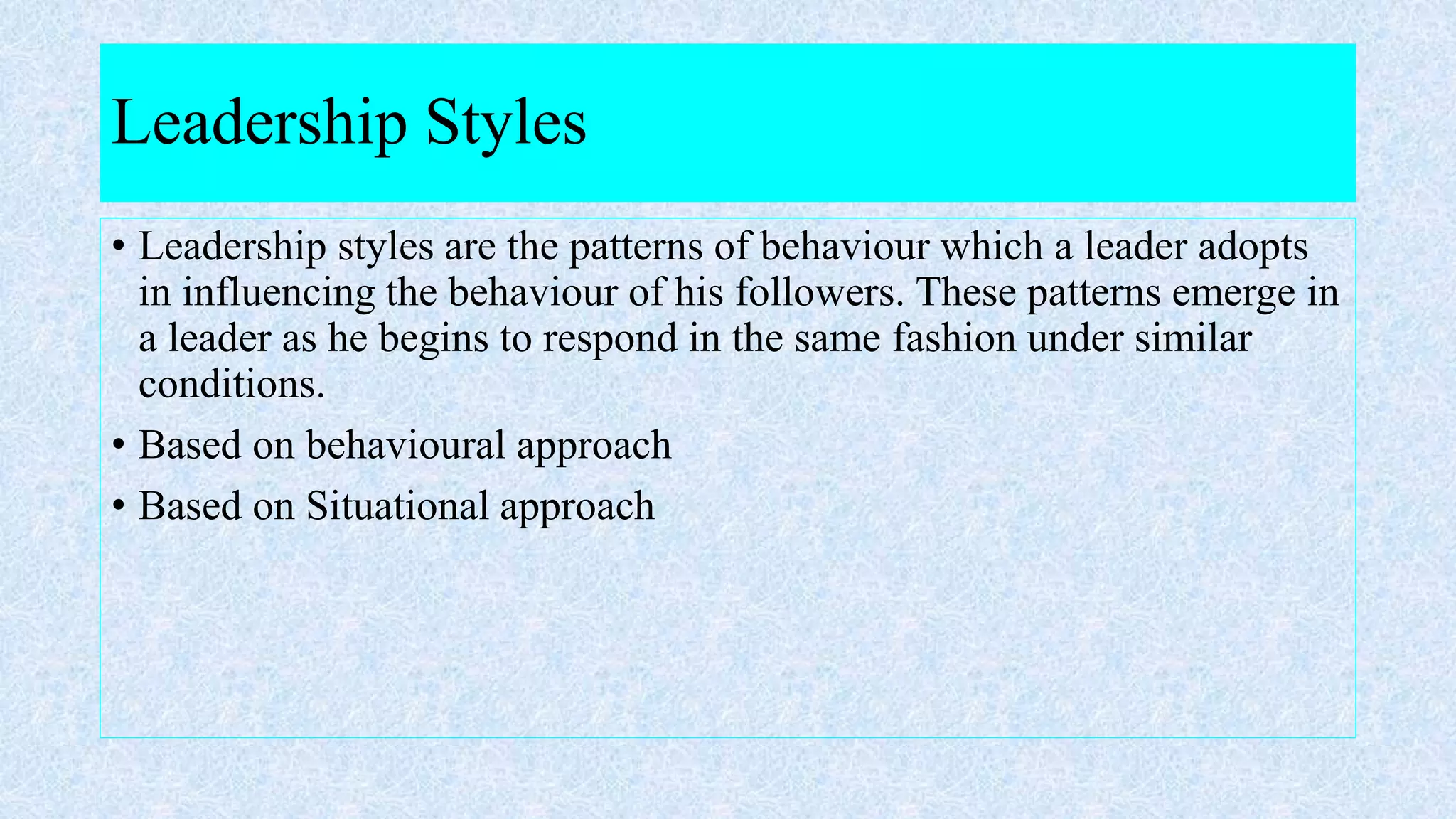 Leadership Styles

• Leadership styles are the patterns of behaviour which a leader adopts in influencing the behaviour of his followers. These patterns emerge in a leader as he begins to respond in the same fashion under similar conditions.

• Based on behavioural approach

• Based on Situational approach